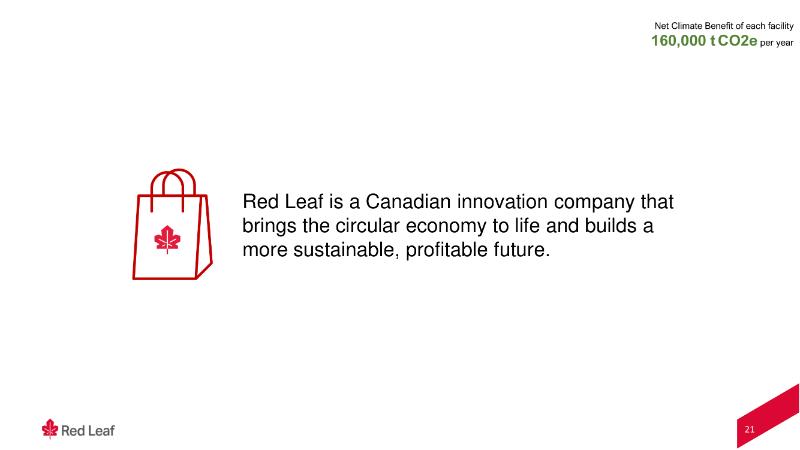 Net Climate Benefit of each facility
160,000 t CO2e per year

Red Leaf is a Canadian innovation company that brings the circular economy to life and builds a more sustainable, profitable future.

Red Leaf

21